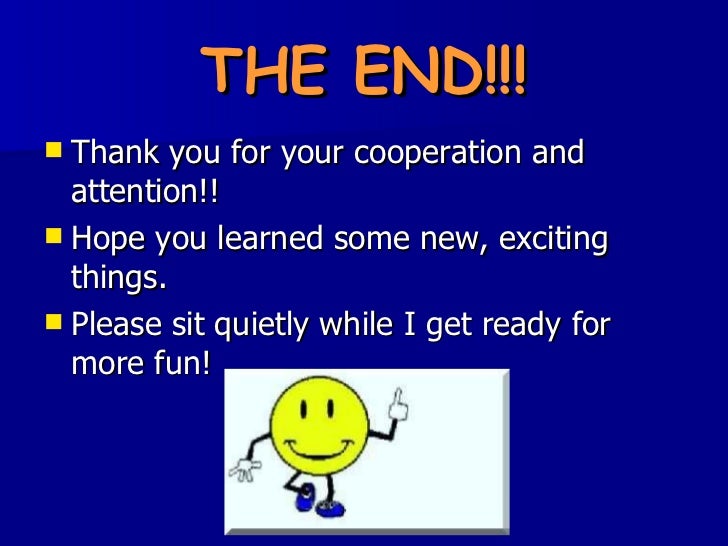 THE END!!!

- Thank you for your cooperation and attention!!
- Hope you learned some new, exciting things.
- Please sit quietly while I get ready for more fun!